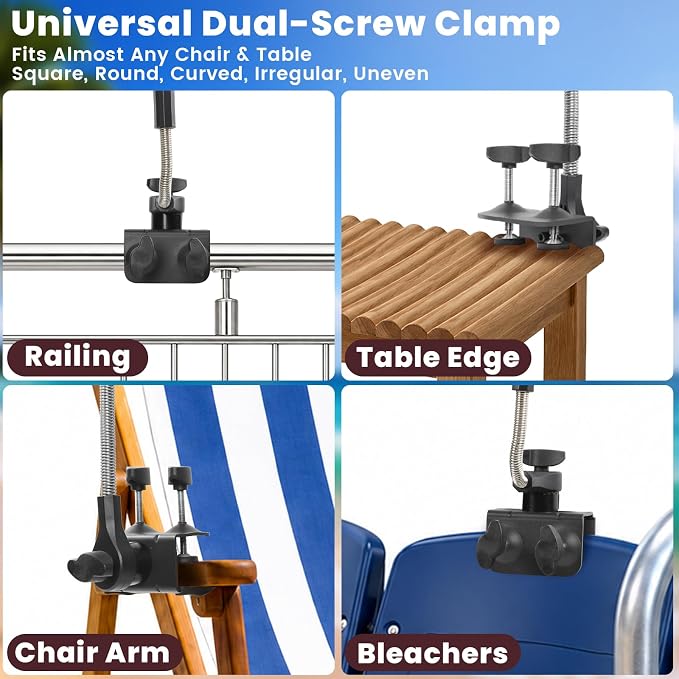 Universal Dual-Screw Clamp
Fits Almost Any Chair & Table
Square, Round, Curved, Irregular, Uneven

Railing

Table Edge

Chair Arm

Bleachers